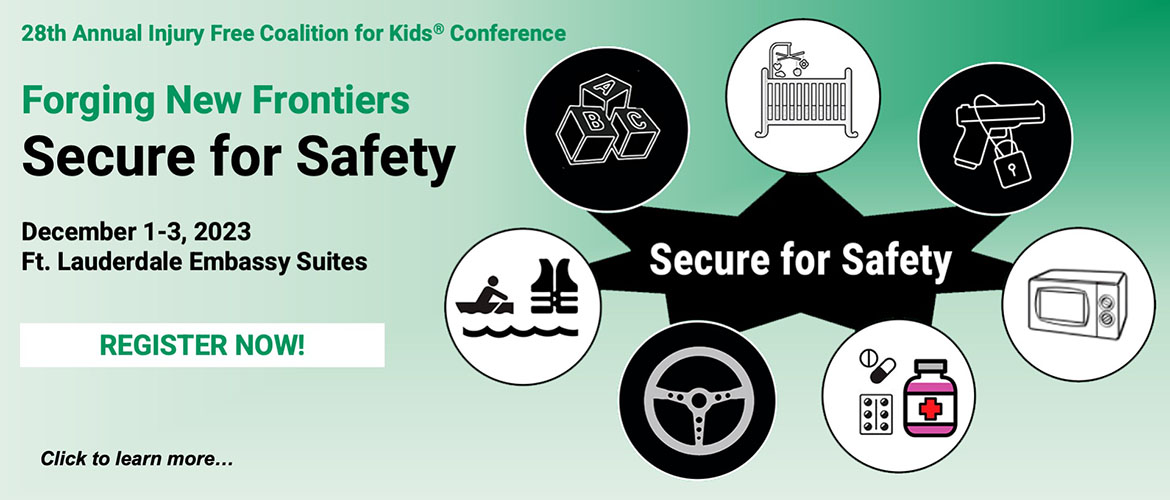 28th Annual Injury Free Coalition for Kids® Conference

Forging New Frontiers
Secure for Safety

December 1-3, 2023
Ft. Lauderdale Embassy Suites

REGISTER NOW!

Click to learn more...

A B C

Secure for Safety